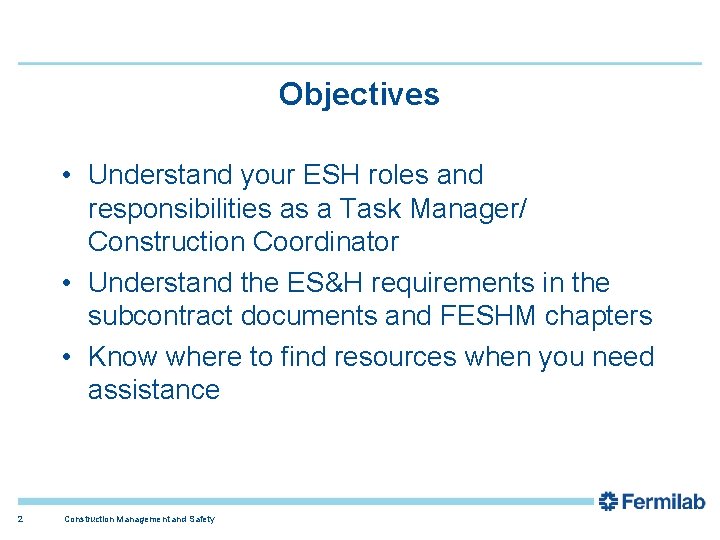 Objectives

• Understand your ESH roles and responsibilities as a Task Manager/ Construction Coordinator
• Understand the ES&H requirements in the subcontract documents and FESHM chapters
• Know where to find resources when you need assistance

Fermilab

2 Construction Management and Safety